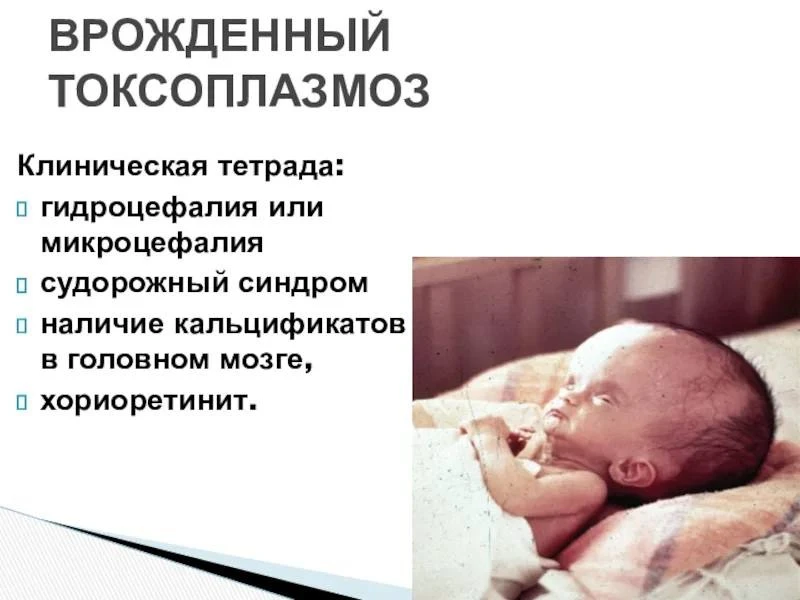 ВРОЖДЕННЫЙ ТОКСОПЛАЗМОЗ

Клиническая тетрада:
гидроцефалия или микроцефалия
судорожный синдром
наличие кальцификатов в головном мозге,
хориоретинит.